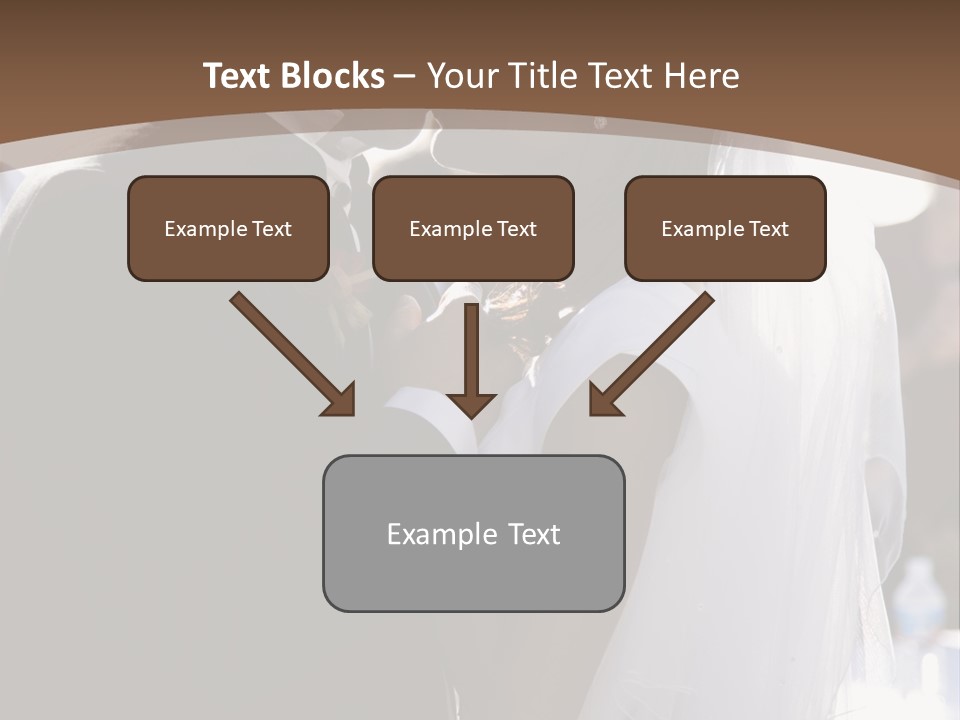 Text Blocks – Your Title Text Here

Example Text

Example Text

Example Text

Example Text